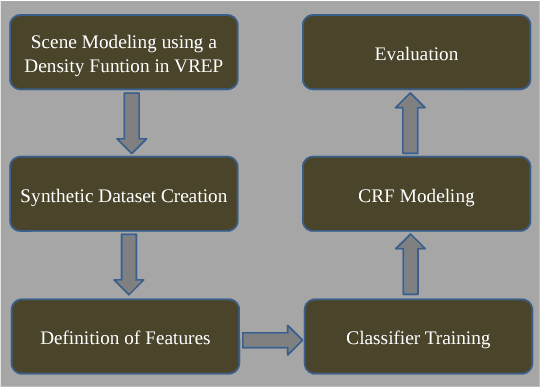 Scene Modeling using a Density Funtion in VREP

Synthetic Dataset Creation

Definition of Features

Classifier Training

CRF Modeling

Evaluation